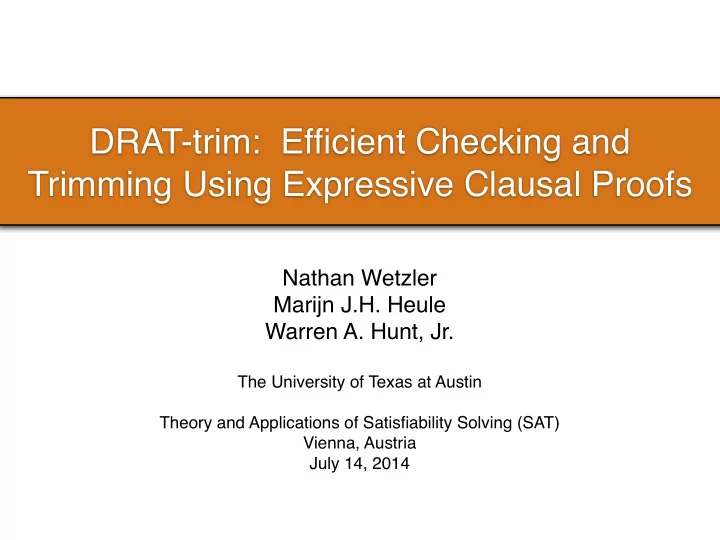 DRAT-trim: Efficient Checking and Trimming Using Expressive Clausal Proofs

Nathan Wetzler
Marijn J.H. Heule
Warren A. Hunt, Jr.

The University of Texas at Austin

Theory and Applications of Satisfiability Solving (SAT)
Vienna, Austria
July 14, 2014